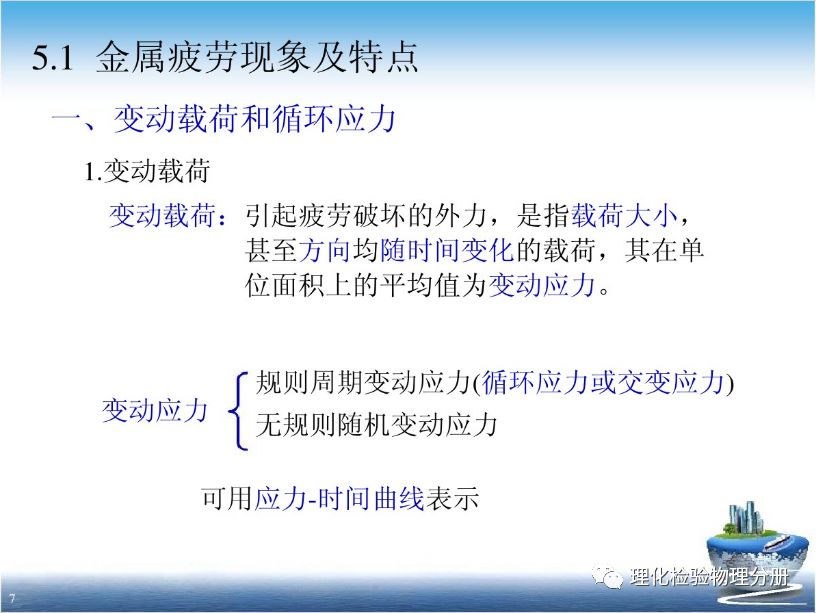 5.1 金属疲劳现象及特点

一、变动载荷和循环应力

1.变动载荷

变动载荷：引起疲劳破坏的外力，是指载荷大小，甚至方向均随时间变化的载荷，其在单位面积上的平均值为变动应力。

变动应力
规则周期变动应力(循环应力或交变应力)
无规则随机变动应力

可用应力-时间曲线表示

理化检验物理分册

7